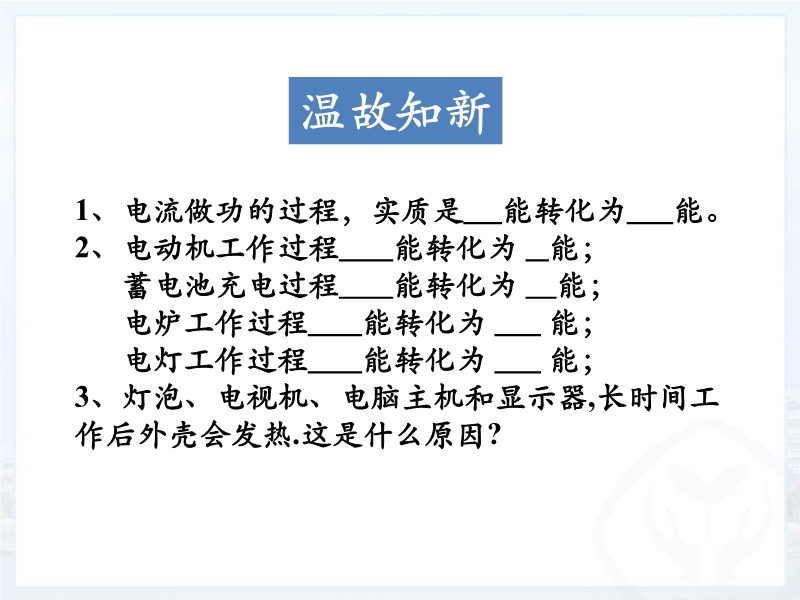 温故知新

1、电流做功的过程，实质是___能转化为___能。
2、电动机工作过程____能转化为 _能；
蓄电池充电过程____能转化为 __能；
电炉工作过程____能转化为 ___ 能；
电灯工作过程____能转化为 ___ 能；
3、灯泡、电视机、电脑主机和显示器,长时间工作后外壳会发热.这是什么原因？